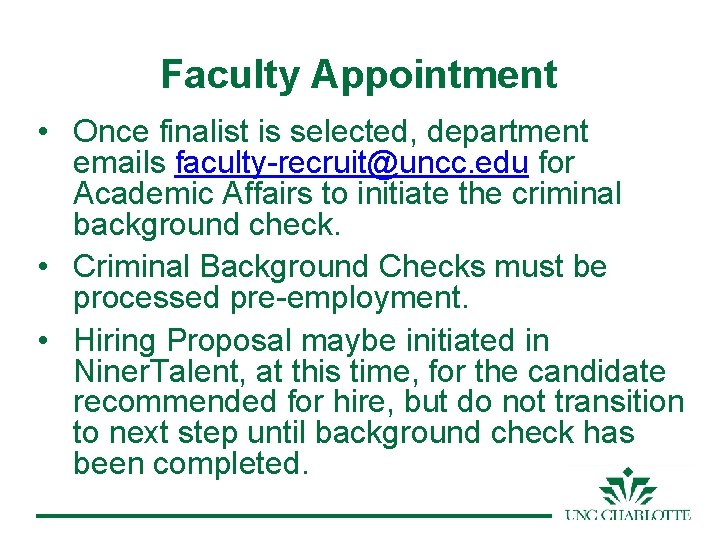 Faculty Appointment

• Once finalist is selected, department emails faculty-recruit@uncc.edu for Academic Affairs to initiate the criminal background check.

• Criminal Background Checks must be processed pre-employment.

• Hiring Proposal maybe initiated in NinerTalent, at this time, for the candidate recommended for hire, but do not transition to next step until background check has been completed.

UNC CHARLOTTE